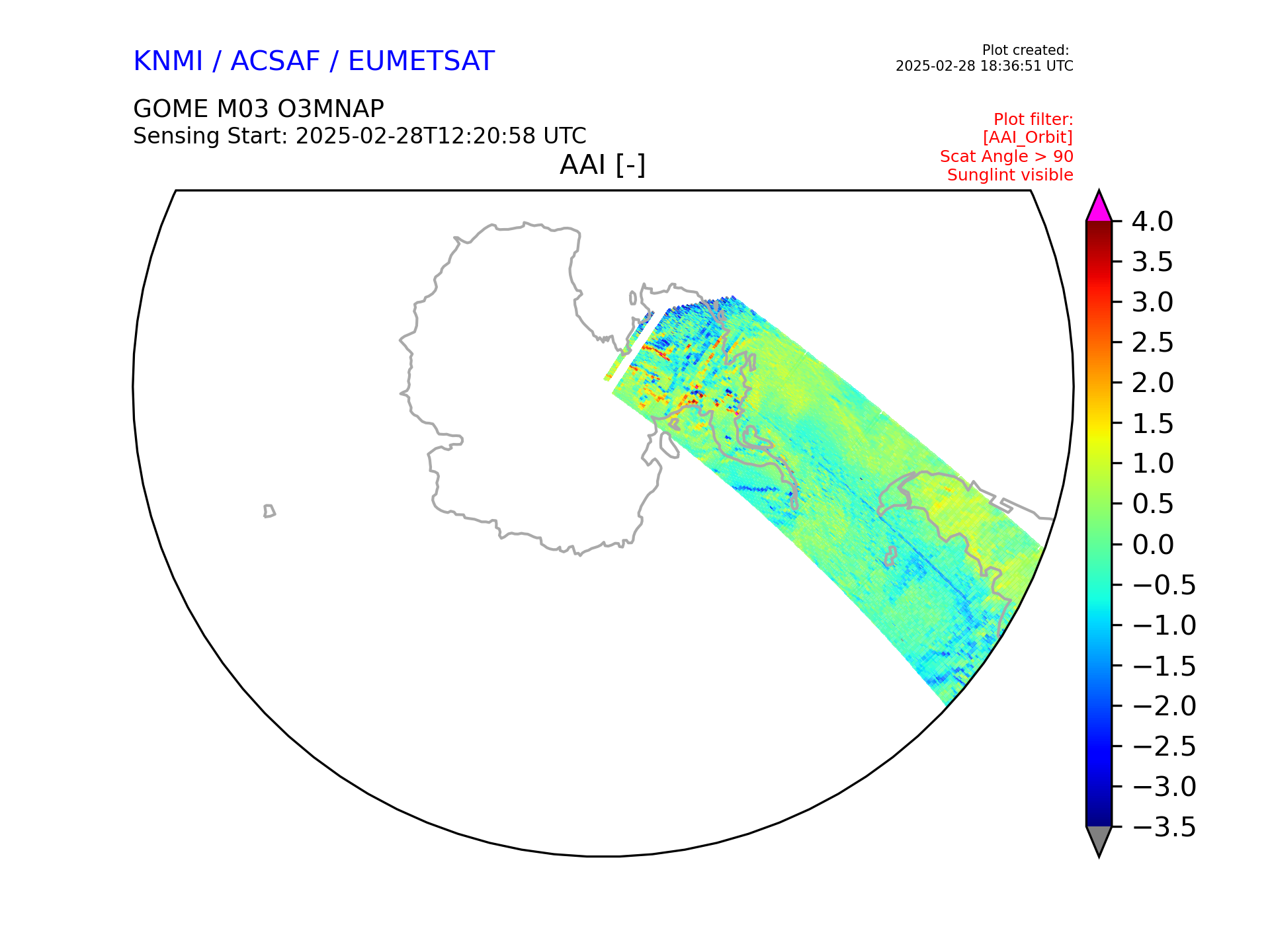 KNMI / ACSAF / EUMETSAT

Plot created:
2025-02-28 18:36:51 UTC

GOME M03 O3MNAP
Sensing Start: 2025-02-28T12:20:58 UTC

Plot filter:
[AAI_Orbit]
Scat Angle > 90
Sunglint visible

AAI [-]

4.0
3.5
3.0
2.5
2.0
1.5
1.0
0.5
0.0
−0.5
−1.0
−1.5
−2.0
−2.5
−3.0
−3.5